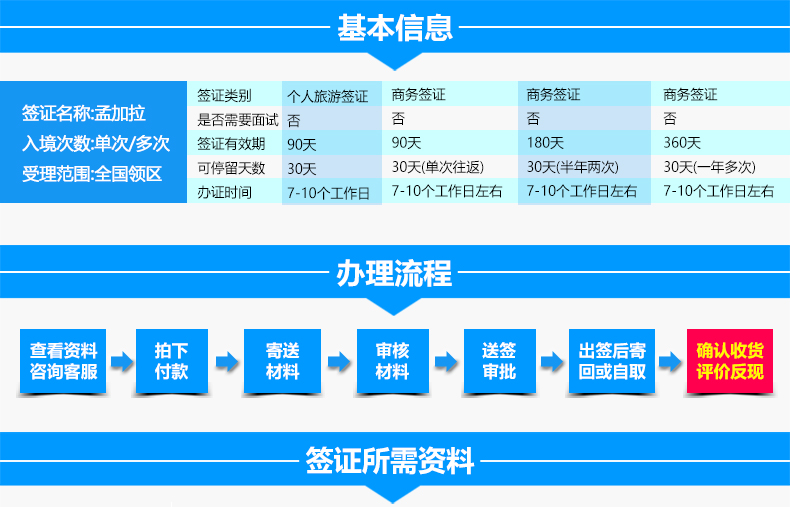 基本信息

签证名称:孟加拉
入境次数:单次/多次
受理范围:全国领区

| 签证类别 | 个人旅游签证 | 商务签证 | 商务签证 | 商务签证 |
|---|---|---|---|---|
| 是否需要面试 | 否 | 否 | 否 | 否 |
| 签证有效期 | 90天 | 90天 | 180天 | 360天 |
| 可停留天数 | 30天 | 30天(单次往返) | 30天(半年两次) | 30天(一年多次) |
| 办证时间 | 7-10个工作日 | 7-10个工作日左右 | 7-10个工作日左右 | 7-10个工作日左右 |

办理流程

查看资料 咨询客服
拍下 付款
寄送 材料
审核 材料
送签 审批
出签后寄 回或自取
确认收货 评价反现

签证所需资料